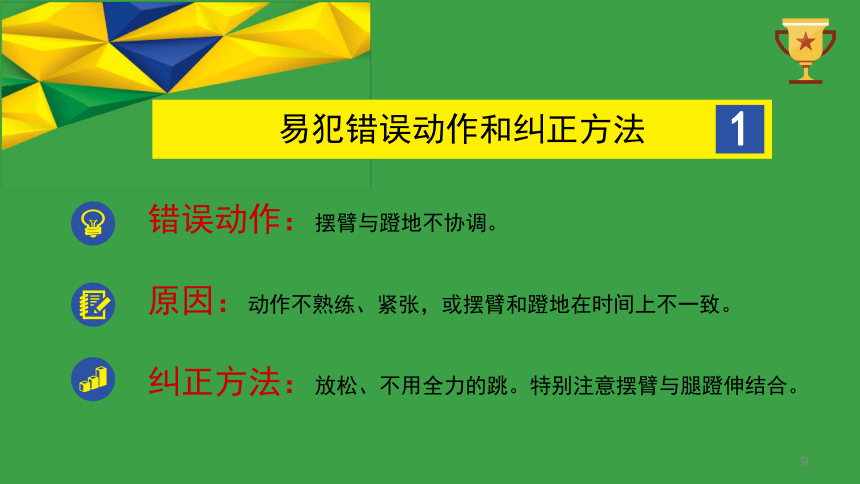 易犯错误动作和纠正方法

1

错误动作：摆臂与蹬地不协调。

原因：动作不熟练、紧张，或摆臂和蹬地在时间上不一致。

纠正方法：放松、不用全力的跳。特别注意摆臂与腿蹬伸结合。

9